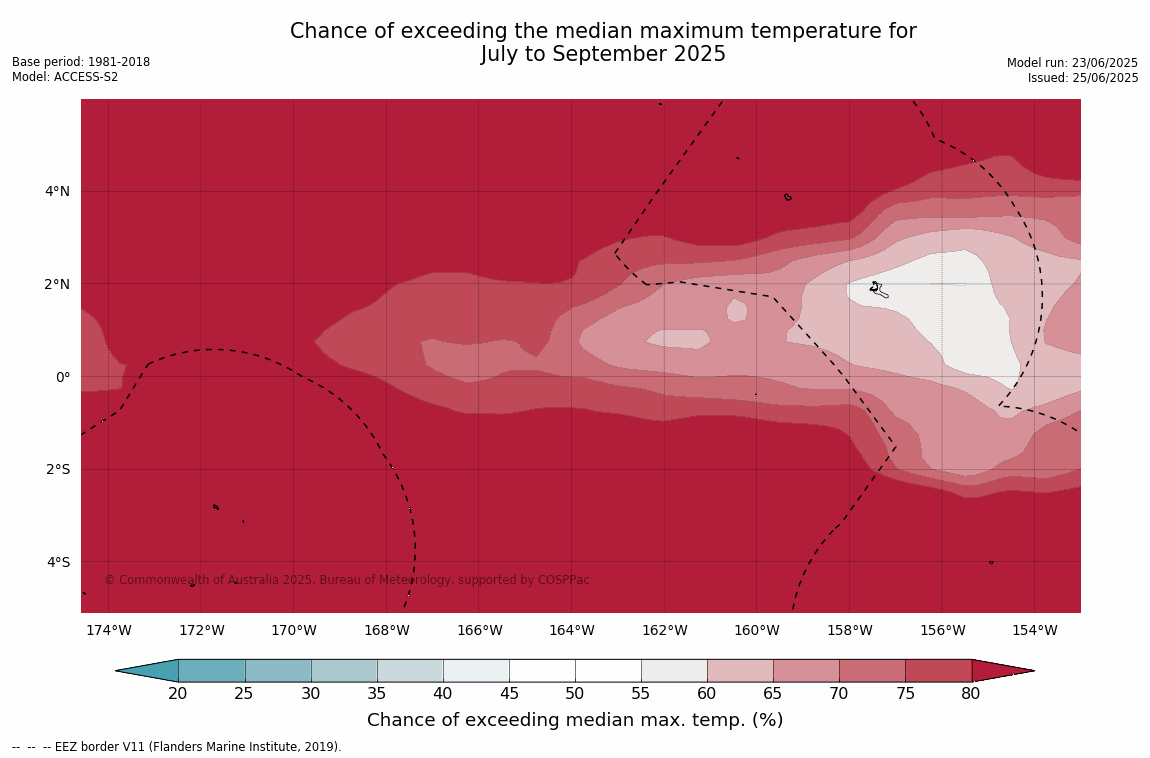 Chance of exceeding the median maximum temperature for July to September 2025

Base period: 1981-2018
Model: ACCESS-S2

Model run: 23/06/2025
Issued: 25/06/2025

4°N
2°N
0°
2°S
4°S

© Commonwealth of Australia 2025, Bureau of Meteorology, supported by COSPPac

174°W 172°W 170°W 168°W 166°W 164°W 162°W 160°W 158°W 156°W 154°W

20 25 30 35 40 45 50 55 60 65 70 75 80

Chance of exceeding median max. temp. (%)

-- -- -- EEZ border V11 (Flanders Marine Institute, 2019).